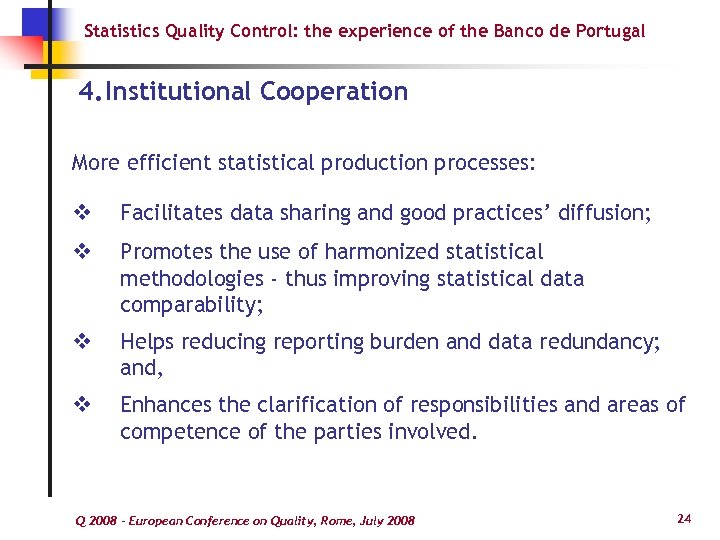 Statistics Quality Control: the experience of the Banco de Portugal

4. Institutional Cooperation

More efficient statistical production processes:

❖ Facilitates data sharing and good practices' diffusion;

❖ Promotes the use of harmonized statistical methodologies - thus improving statistical data comparability;

❖ Helps reducing reporting burden and data redundancy; and,

❖ Enhances the clarification of responsibilities and areas of competence of the parties involved.

Q 2008 - European Conference on Quality, Rome, July 2008

24